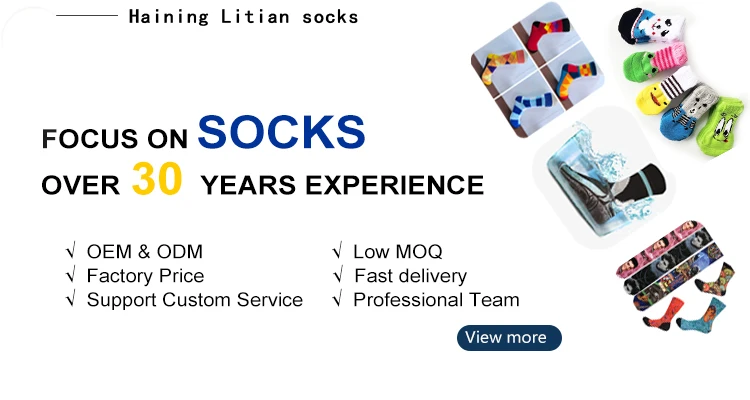 Haining Litian socks

FOCUS ON SOCKS
OVER 30 YEARS EXPERIENCE

√ OEM & ODM
√ Factory Price
√ Support Custom Service

√ Low MOQ
√ Fast delivery
√ Professional Team

View more